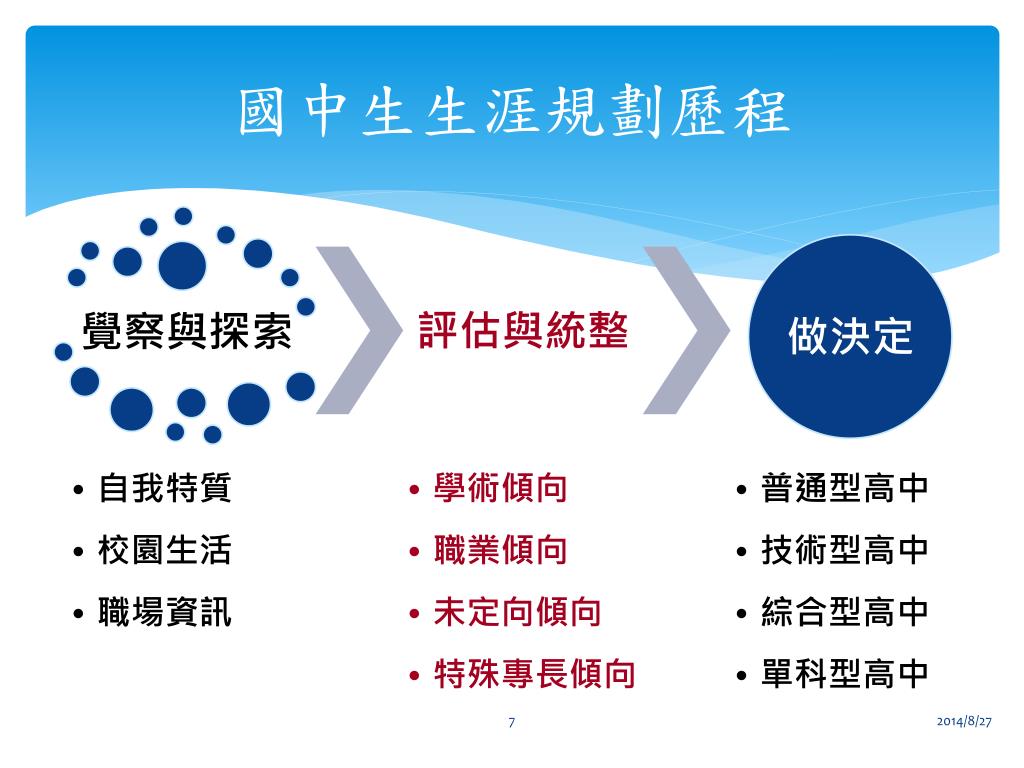 國中生生涯規劃歷程

覺察與探索

評估與統整

做決定

• 自我特質
• 校園生活
• 職場資訊

• 學術傾向
• 職業傾向
• 未定向傾向
• 特殊專長傾向

• 普通型高中
• 技術型高中
• 綜合型高中
• 單科型高中

7

2014/8/27